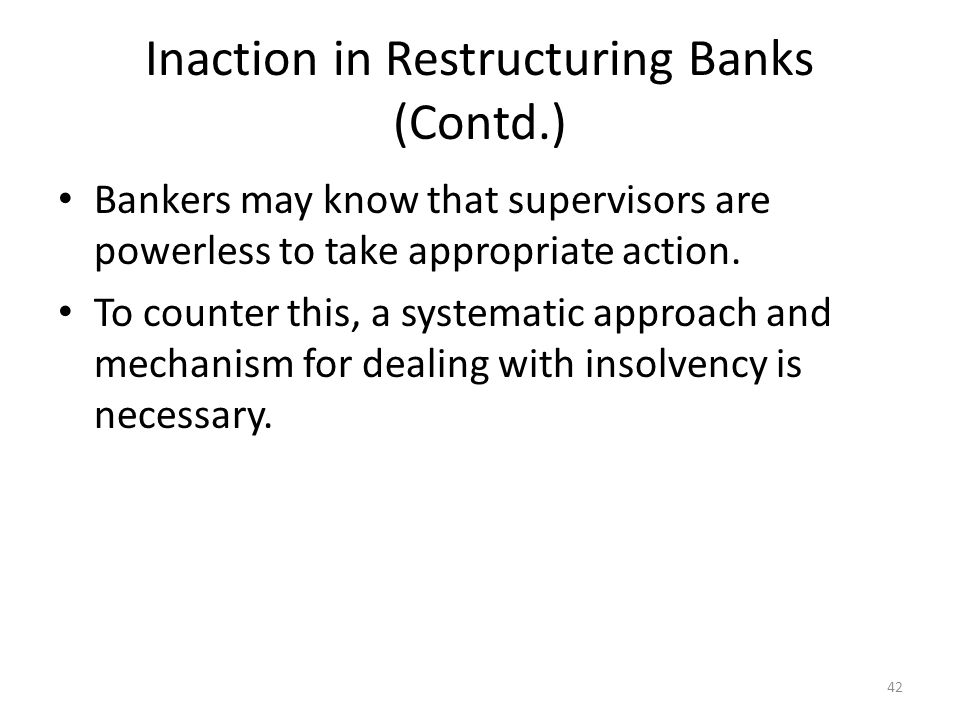 Inaction in Restructuring Banks (Contd.)

• Bankers may know that supervisors are powerless to take appropriate action.

• To counter this, a systematic approach and mechanism for dealing with insolvency is necessary.

42